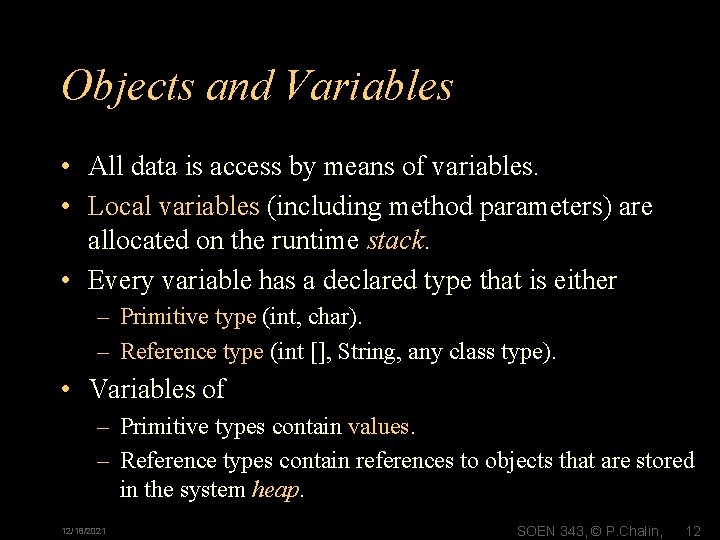 Objects and Variables

• All data is access by means of variables.

• Local variables (including method parameters) are allocated on the runtime stack.

• Every variable has a declared type that is either

– Primitive type (int, char).

– Reference type (int [], String, any class type).

• Variables of

– Primitive types contain values.

– Reference types contain references to objects that are stored in the system heap.

12/18/2021

SOEN 343, © P.Chalin,

12